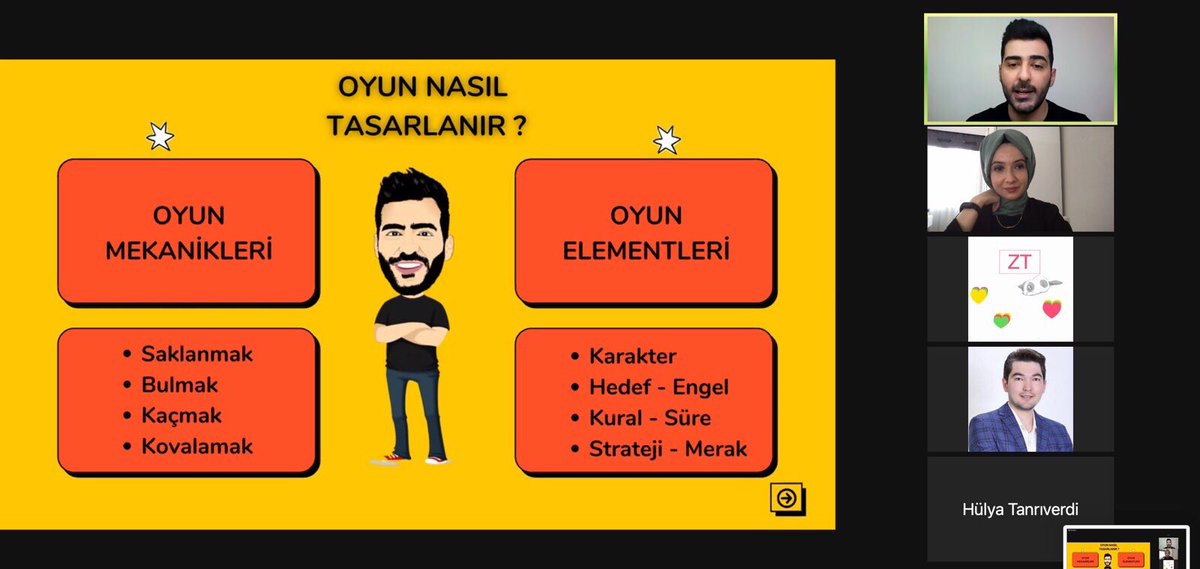 OYUN NASIL TASARLANIR ?

OYUN MEKANİKLERİ

- Saklanmak
- Bulmak
- Kaçmak
- Kovalamak

OYUN ELEMENTLERİ

- Karakter
- Hedef - Engel
- Kural - Süre
- Strateji - Merak

ZT

Hülya Tanrıverdi